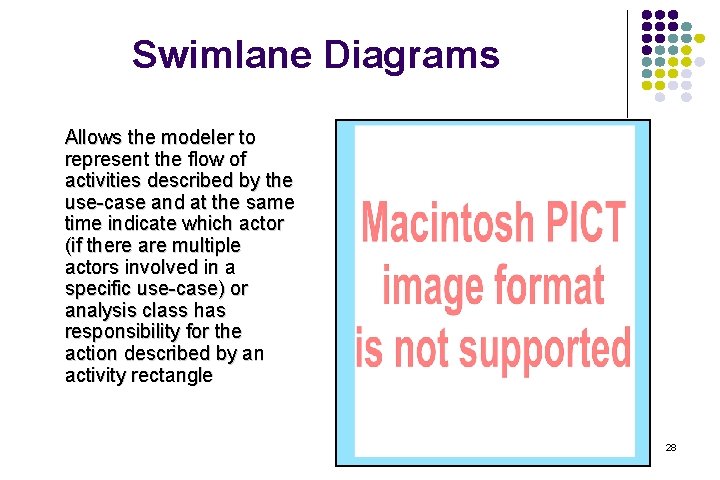 Swimlane Diagrams

Allows the modeler to represent the flow of activities described by the use-case and at the same time indicate which actor (if there are multiple actors involved in a specific use-case) or analysis class has responsibility for the action described by an activity rectangle

Macintosh PICT image format is not supported

28